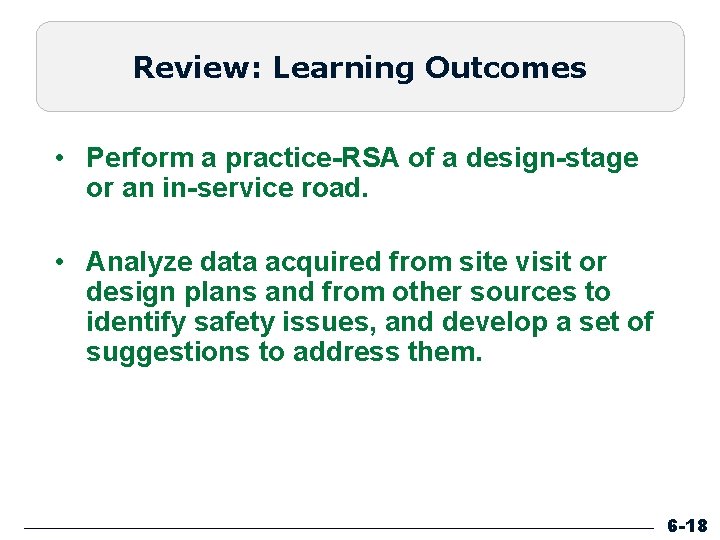 Review: Learning Outcomes

• Perform a practice-RSA of a design-stage or an in-service road.

• Analyze data acquired from site visit or design plans and from other sources to identify safety issues, and develop a set of suggestions to address them.

6-18